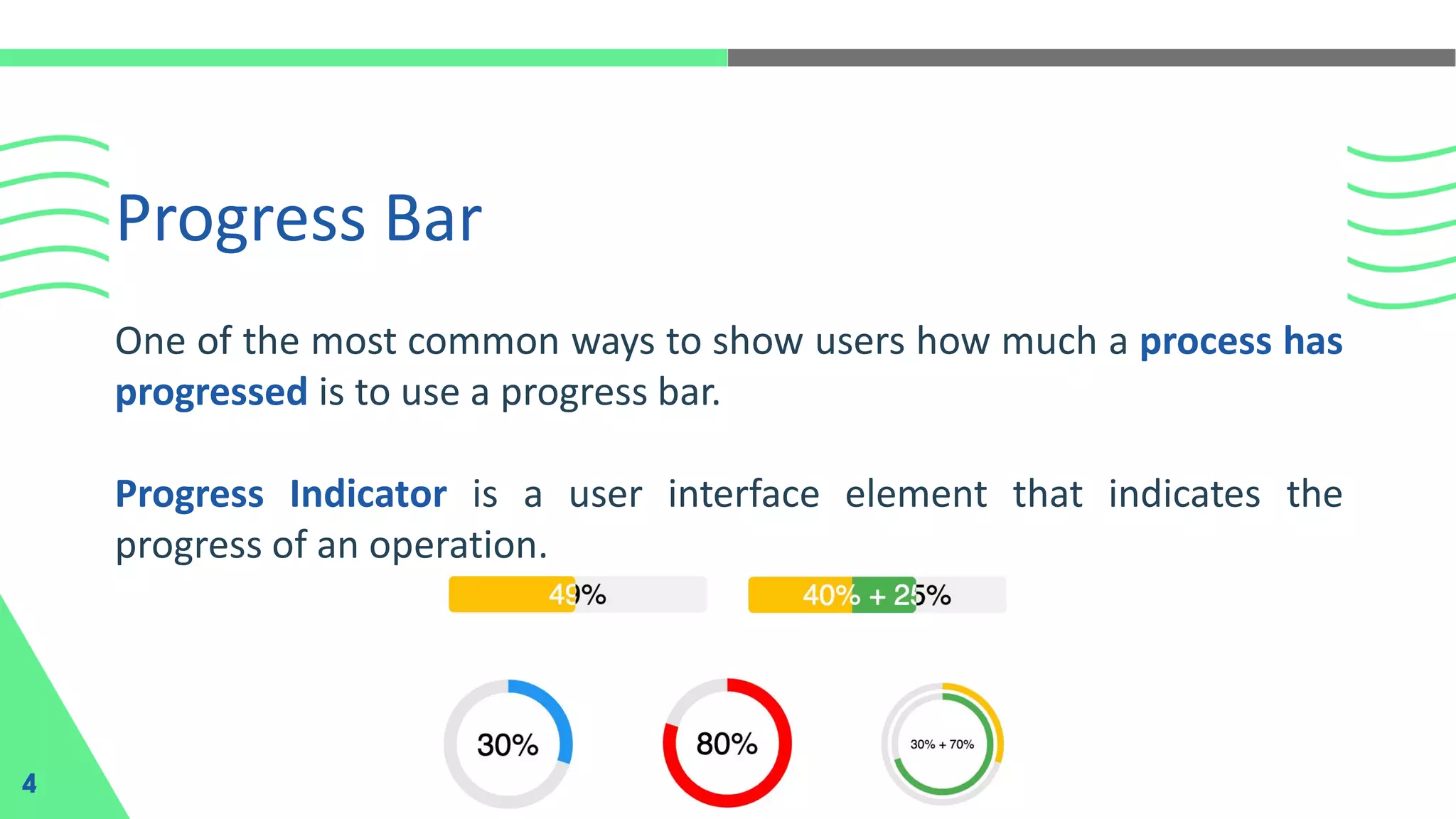 Progress Bar

One of the most common ways to show users how much a process has progressed is to use a progress bar.

Progress Indicator is a user interface element that indicates the progress of an operation.

49%

40% + 25%

30%

80%

30% + 70%

4